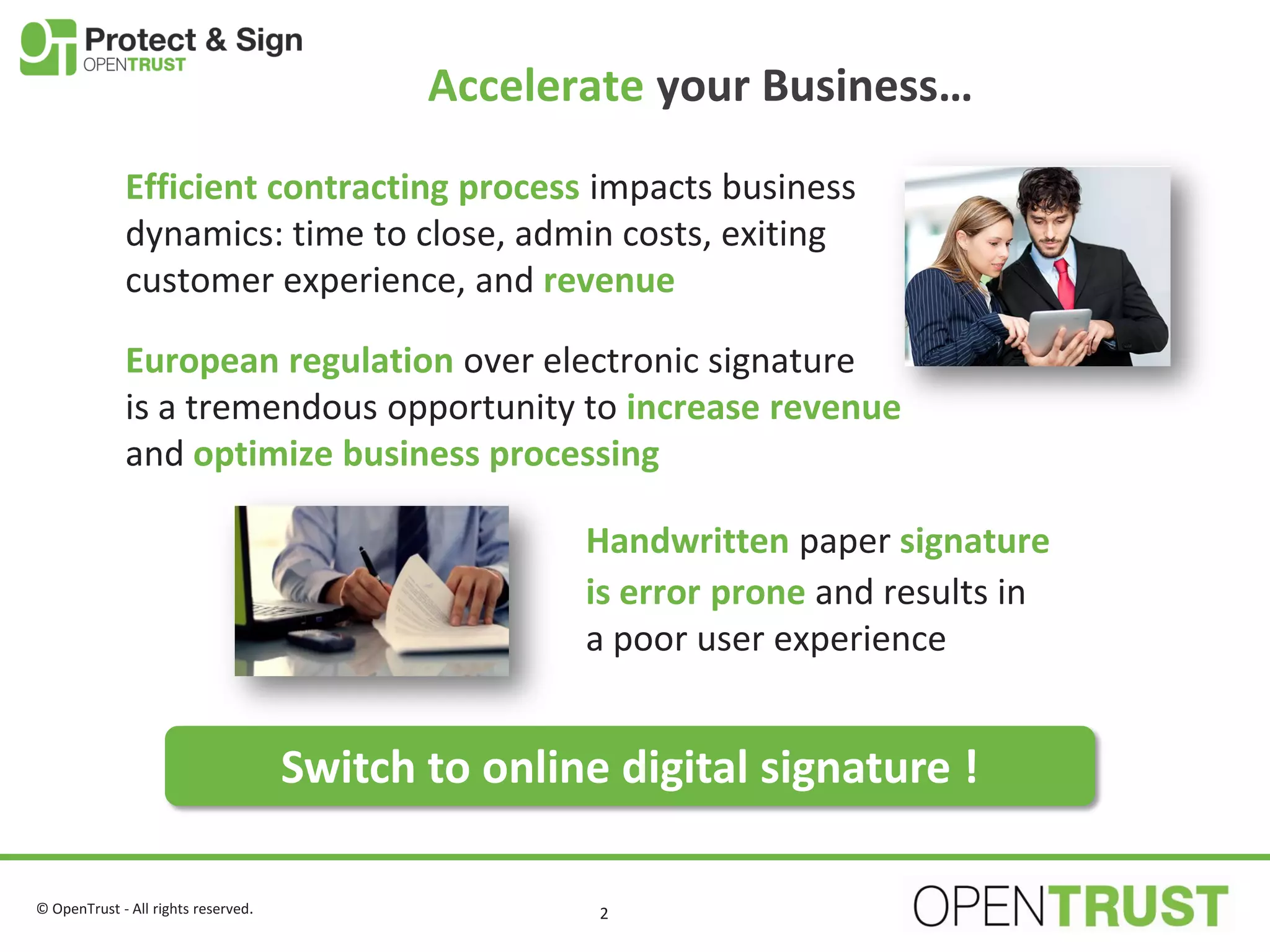 Protect & Sign
OPENTRUST

Accelerate your Business…

Efficient contracting process impacts business dynamics: time to close, admin costs, exiting customer experience, and revenue

European regulation over electronic signature is a tremendous opportunity to increase revenue and optimize business processing

Handwritten paper signature is error prone and results in a poor user experience

Switch to online digital signature !

© OpenTrust - All rights reserved.

2

OPENTRUST